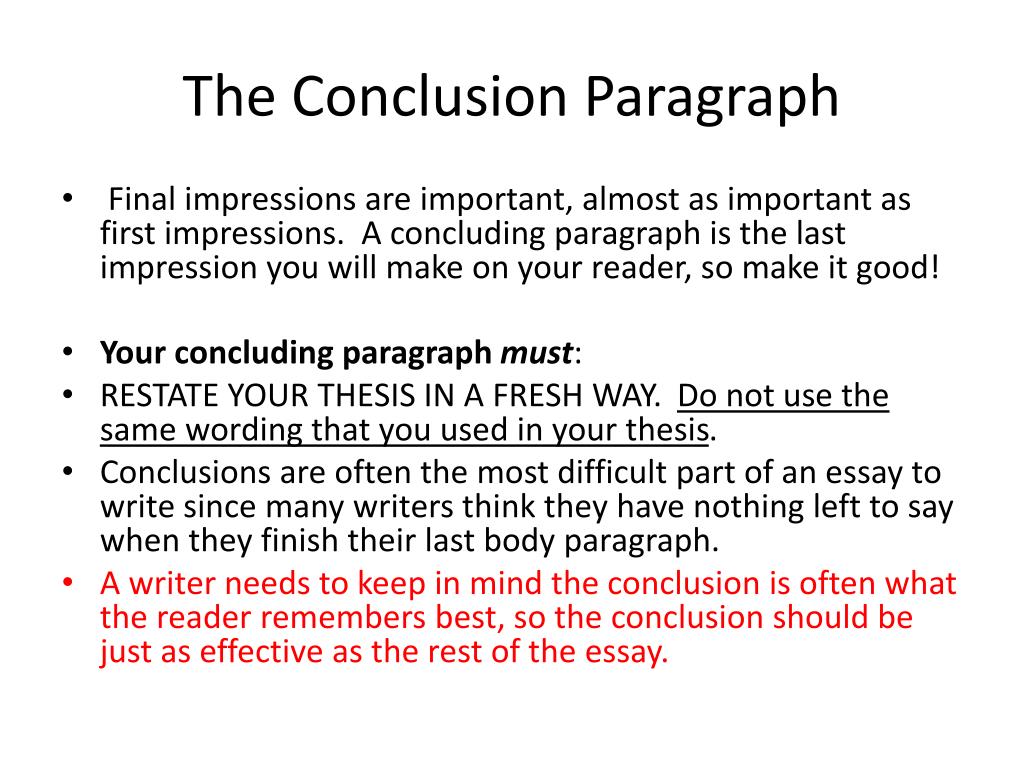 The Conclusion Paragraph

• Final impressions are important, almost as important as first impressions. A concluding paragraph is the last impression you will make on your reader, so make it good!

• Your concluding paragraph must:
• RESTATE YOUR THESIS IN A FRESH WAY. Do not use the same wording that you used in your thesis.
• Conclusions are often the most difficult part of an essay to write since many writers think they have nothing left to say when they finish their last body paragraph.
• A writer needs to keep in mind the conclusion is often what the reader remembers best, so the conclusion should be just as effective as the rest of the essay.